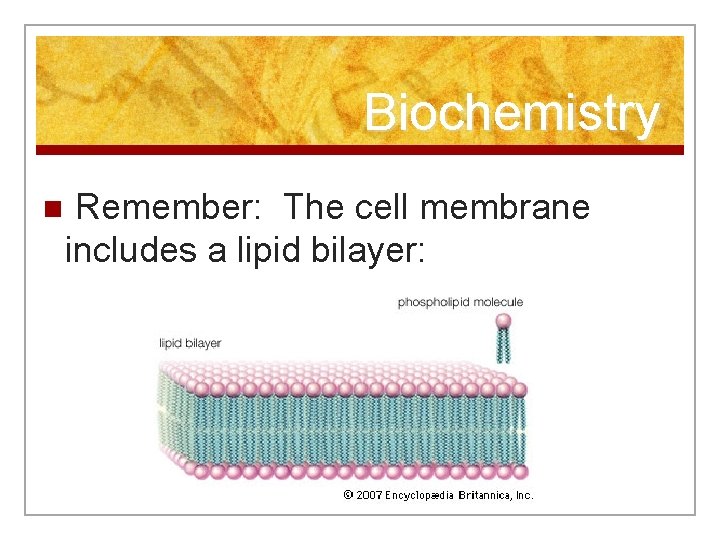 Biochemistry

Remember: The cell membrane includes a lipid bilayer:

phospholipid molecule

lipid bilayer

© 2007 Encyclopædia Britannica, Inc.